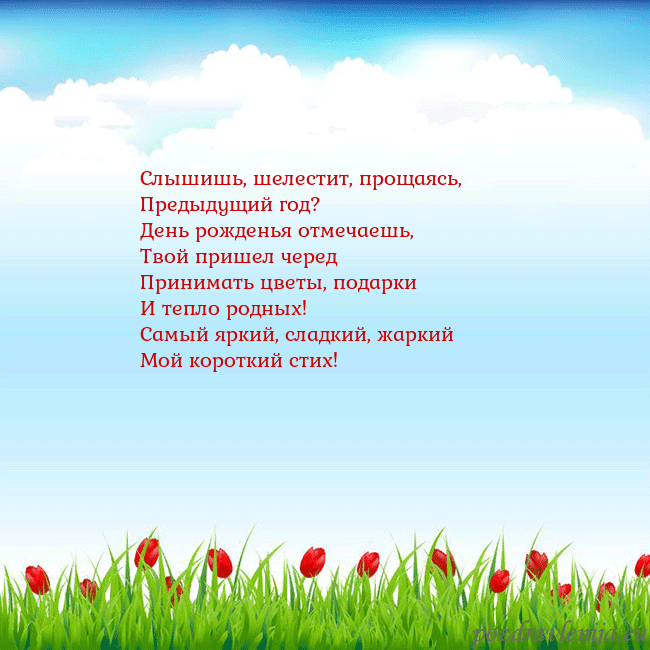 Слышишь, шелестит, прощаясь,
Предыдущий год?
День рожденья отмечаешь,
Твой пришел черед
Принимать цветы, подарки
И тепло родных!
Самый яркий, сладкий, жаркий
Мой короткий стих!

pozdravlenija.eu